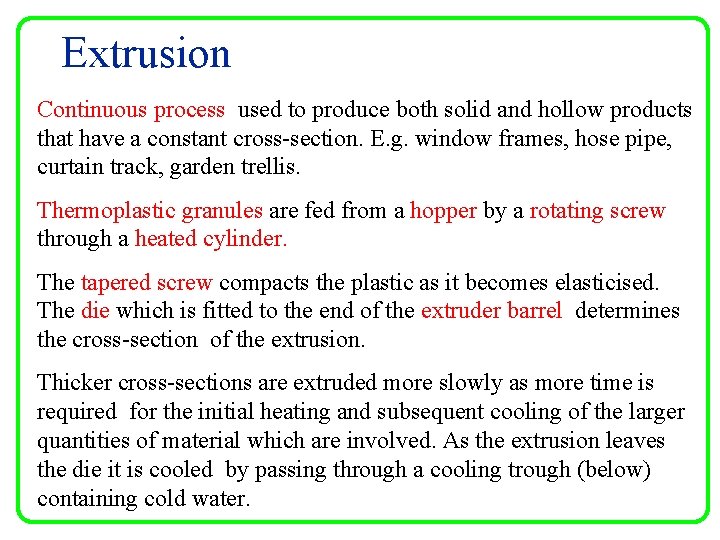 Extrusion

Continuous process used to produce both solid and hollow products that have a constant cross-section. E.g. window frames, hose pipe, curtain track, garden trellis.

Thermoplastic granules are fed from a hopper by a rotating screw through a heated cylinder.

The tapered screw compacts the plastic as it becomes elasticised. The die which is fitted to the end of the extruder barrel determines the cross-section of the extrusion.

Thicker cross-sections are extruded more slowly as more time is required for the initial heating and subsequent cooling of the larger quantities of material which are involved. As the extrusion leaves the die it is cooled by passing through a cooling trough (below) containing cold water.